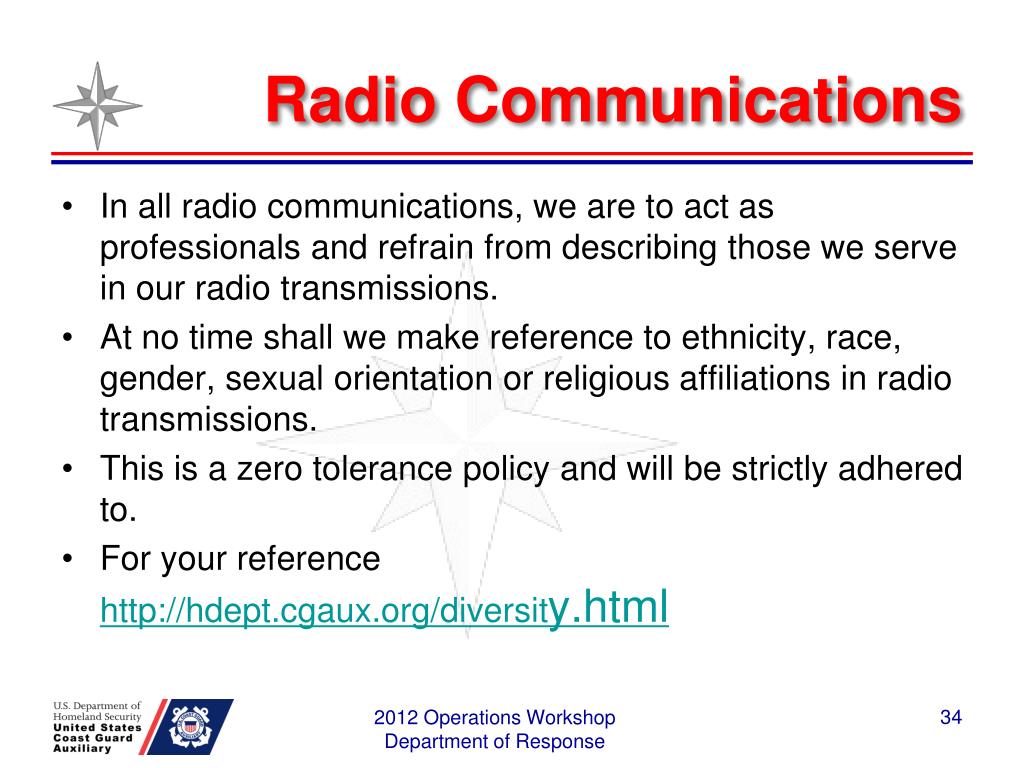 Radio Communications

• In all radio communications, we are to act as professionals and refrain from describing those we serve in our radio transmissions.
• At no time shall we make reference to ethnicity, race, gender, sexual orientation or religious affiliations in radio transmissions.
• This is a zero tolerance policy and will be strictly adhered to.
• For your reference http://hdept.cgaux.org/diversity.html

U.S. Department of Homeland Security
United States Coast Guard Auxiliary

2012 Operations Workshop
Department of Response

34